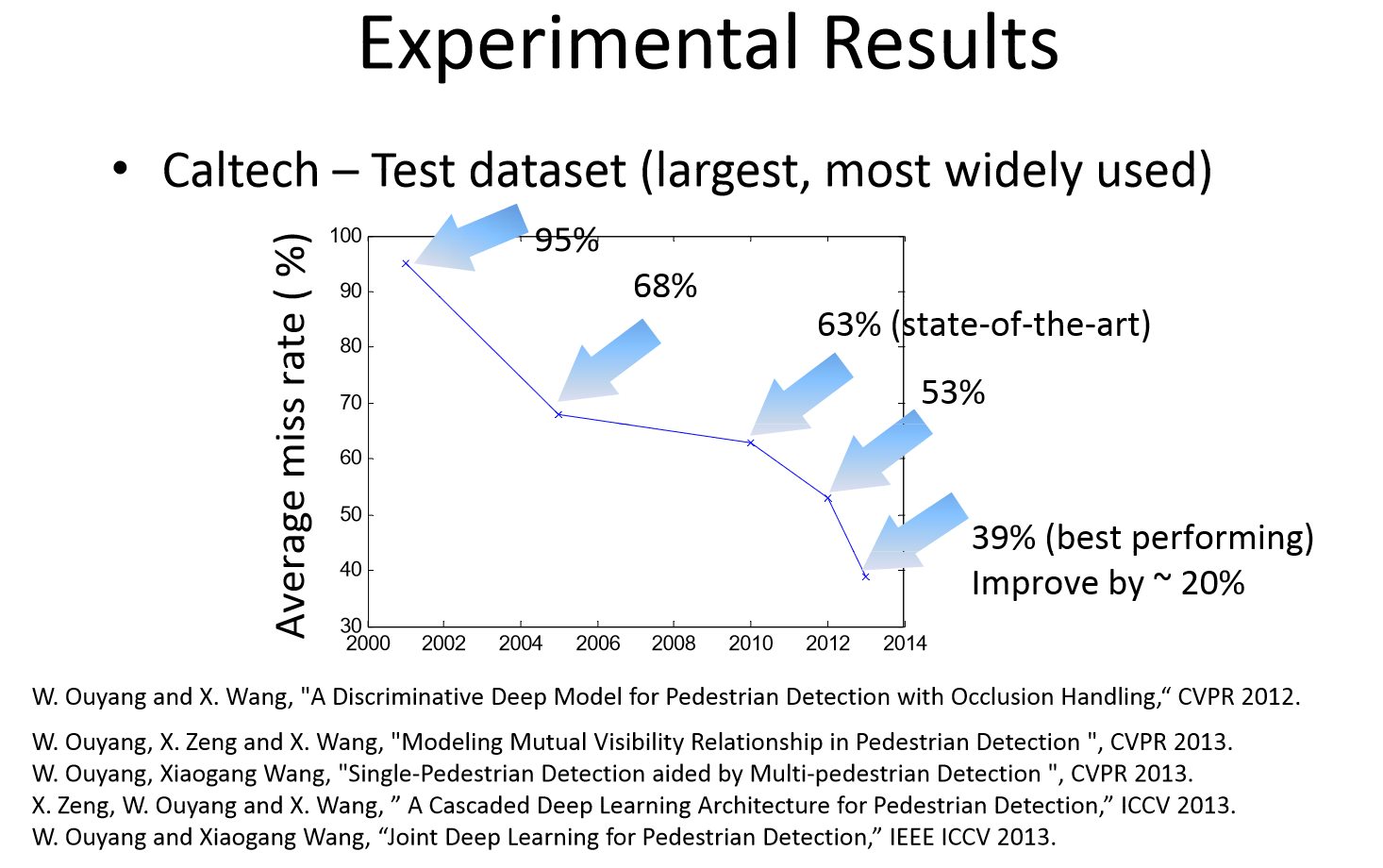 Experimental Results

• Caltech – Test dataset (largest, most widely used)

Average miss rate ( %)

100
90
80
70
60
50
40
30

2000 2002 2004 2006 2008 2010 2012 2014

95%

68%

63% (state-of-the-art)

53%

39% (best performing)
Improve by ~ 20%

W. Ouyang and X. Wang, "A Discriminative Deep Model for Pedestrian Detection with Occlusion Handling,“ CVPR 2012.

W. Ouyang, X. Zeng and X. Wang, "Modeling Mutual Visibility Relationship in Pedestrian Detection ", CVPR 2013.
W. Ouyang, Xiaogang Wang, "Single-Pedestrian Detection aided by Multi-pedestrian Detection ", CVPR 2013.
X. Zeng, W. Ouyang and X. Wang, ” A Cascaded Deep Learning Architecture for Pedestrian Detection,” ICCV 2013.
W. Ouyang and Xiaogang Wang, “Joint Deep Learning for Pedestrian Detection,” IEEE ICCV 2013.